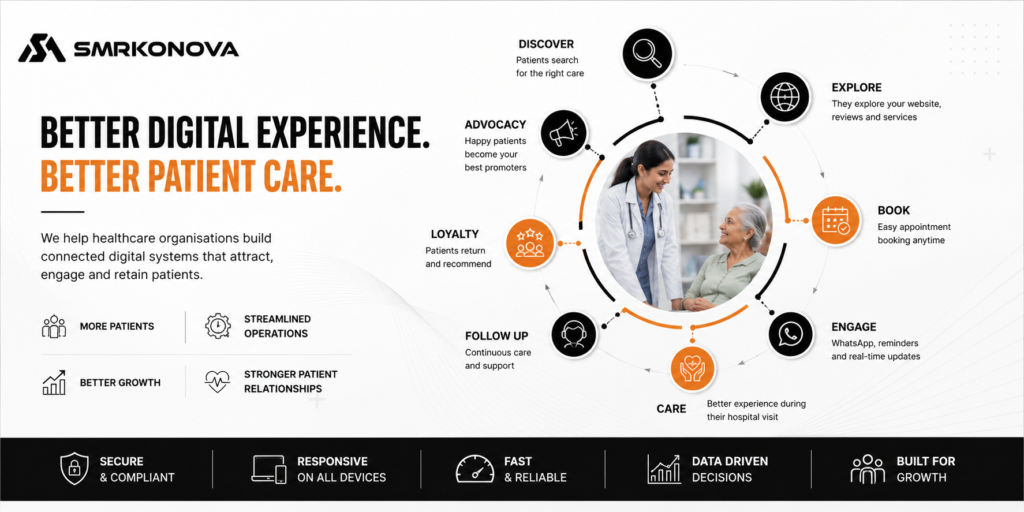 SMRKONOVA

BETTER DIGITAL EXPERIENCE.
BETTER PATIENT CARE.

We help healthcare organisations build connected digital systems that attract, engage and retain patients.

MORE PATIENTS

STREAMLINED OPERATIONS

BETTER GROWTH

STRONGER PATIENT RELATIONSHIPS

DISCOVER
Patients search for the right care

EXPLORE
They explore your website, reviews and services

BOOK
Easy appointment booking anytime

ENGAGE
WhatsApp, reminders and real-time updates

CARE
Better experience during their hospital visit

FOLLOW UP
Continuous care and support

LOYALTY
Patients return and recommend

ADVOCACY
Happy patients become your best promoters

SECURE
& COMPLIANT

RESPONSIVE
ON ALL DEVICES

FAST
& RELIABLE

DATA DRIVEN
DECISIONS

BUILT FOR
GROWTH